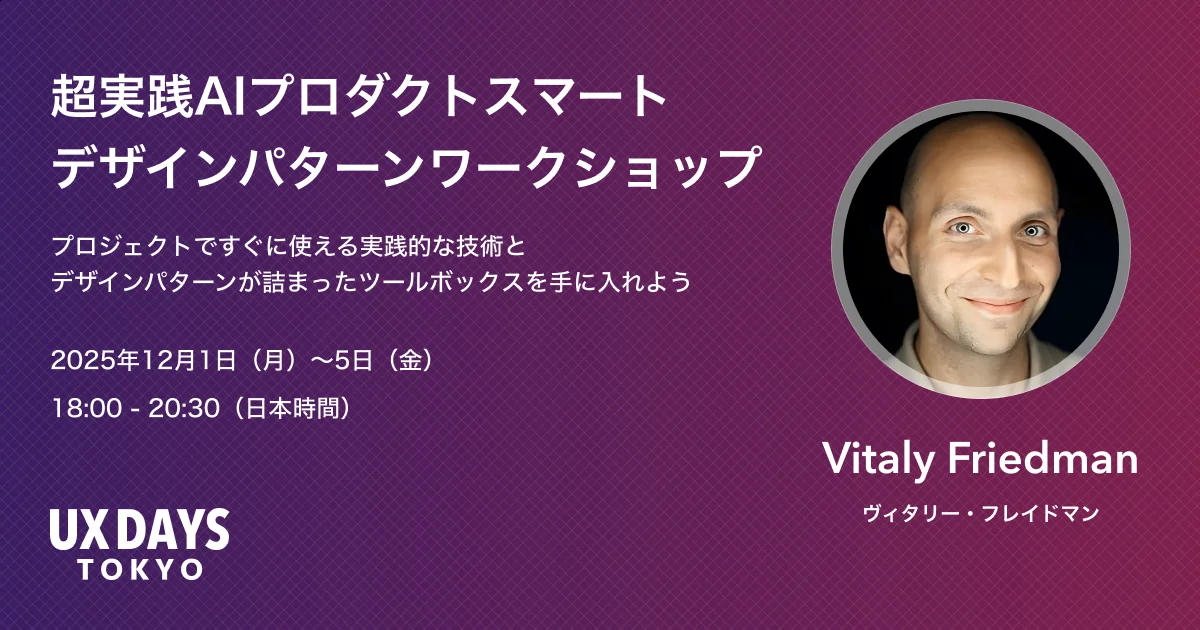 超実践AIプロダクトスマート
デザインパターンワークショップ

プロジェクトですぐに使える実践的な技術と
デザインパターンが詰まったツールボックスを手に入れよう

2025年12月1日（月）〜5日（金）

18:00 - 20:30（日本時間）

UX DAYS
TOKYO

Vitaly Friedman

ヴィタリー・フレイドマン